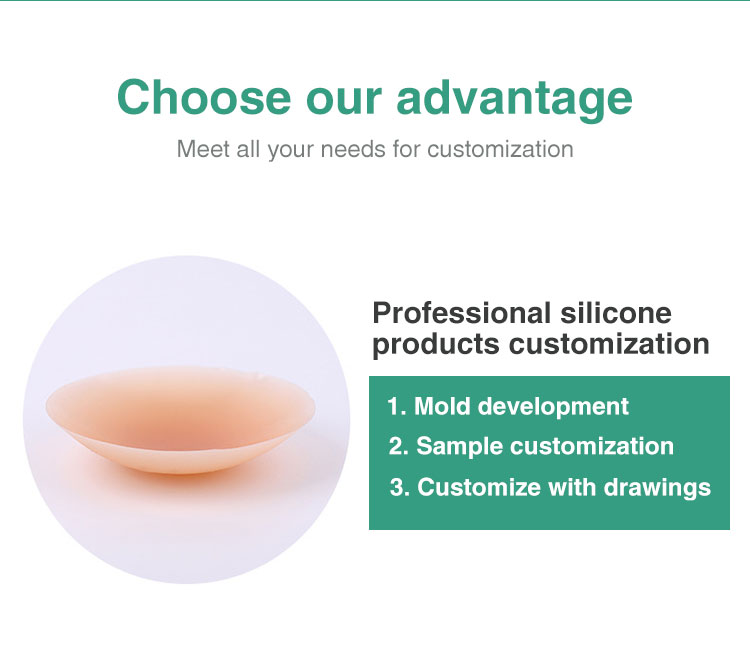 Choose our advantage

Meet all your needs for customization

Professional silicone products customization

1. Mold development
2. Sample customization
3. Customize with drawings